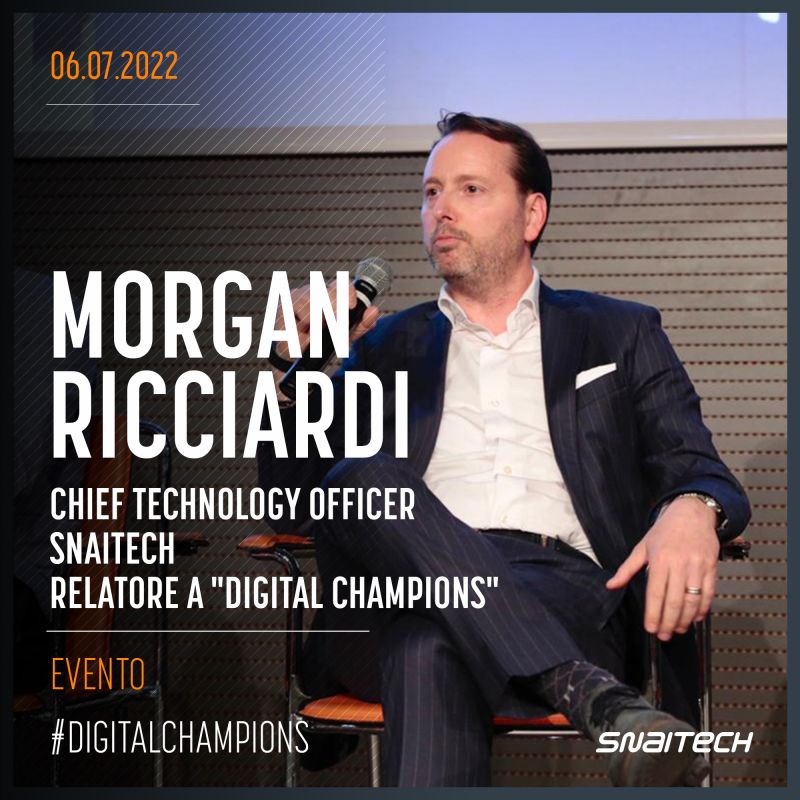 06.07.2022

MORGAN RICCIARDI

CHIEF TECHNOLOGY OFFICER
SNAITECH
RELATORE A "DIGITAL CHAMPIONS"

EVENTO

#DIGITALCHAMPIONS

SNAITECH